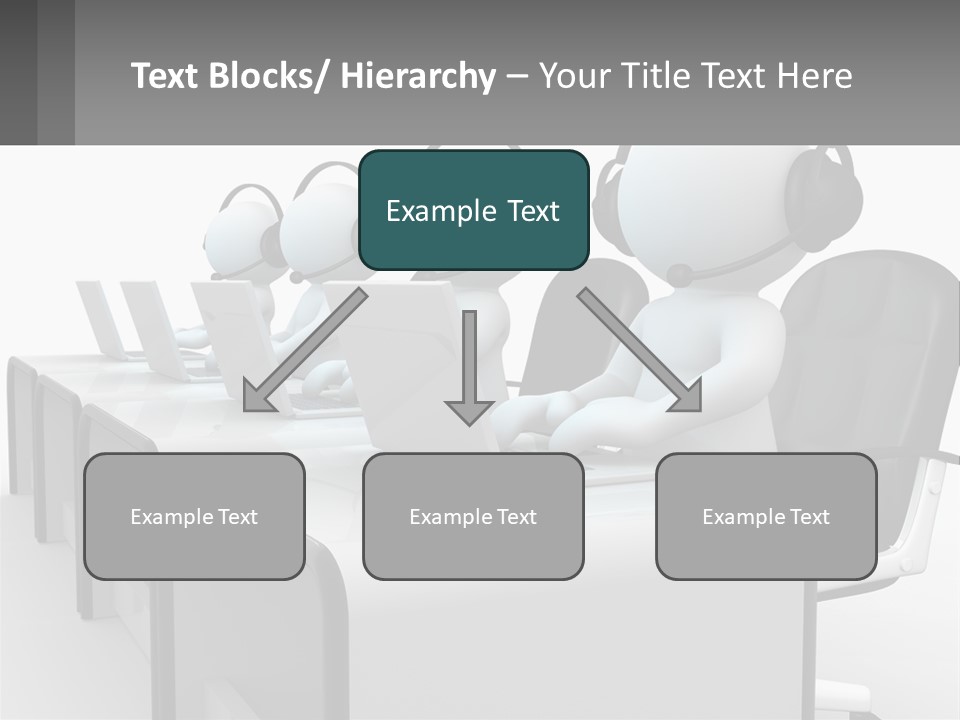 Text Blocks/ Hierarchy – Your Title Text Here

Example Text

Example Text

Example Text

Example Text